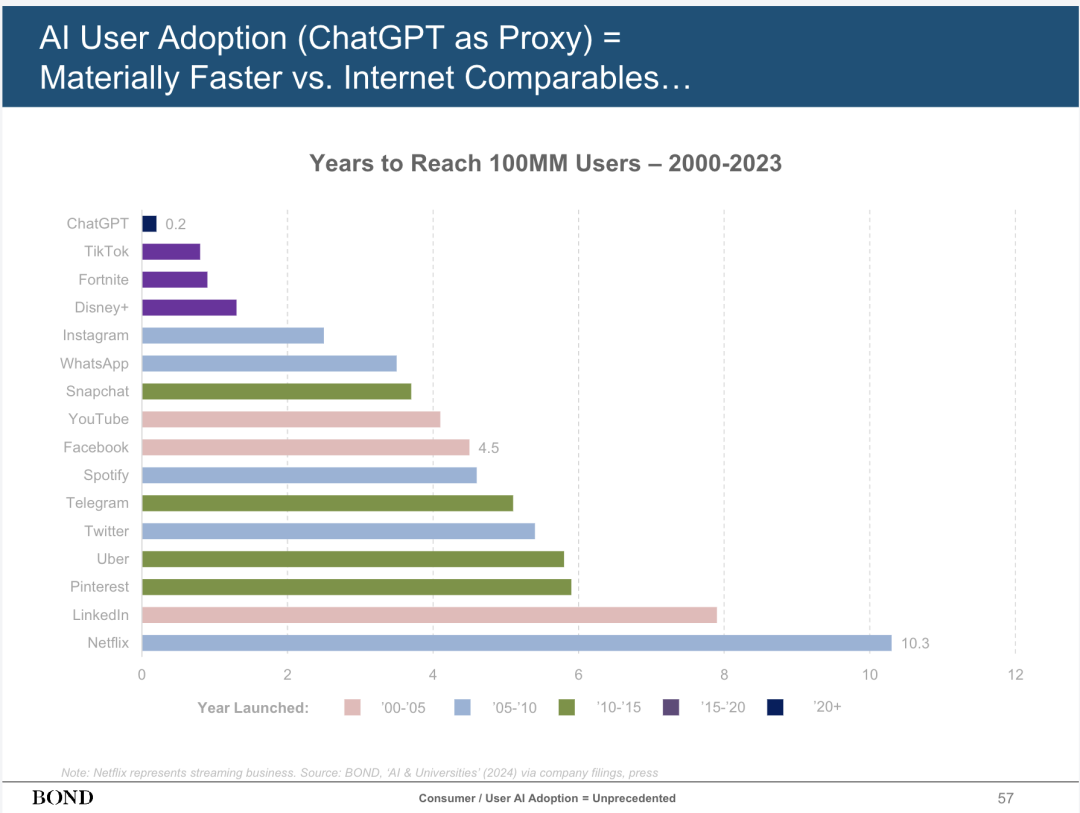 AI User Adoption (ChatGPT as Proxy) = Materially Faster vs. Internet Comparables…

Years to Reach 100MM Users – 2000-2023

ChatGPT 0.2
TikTok
Fortnite
Disney+
Instagram
WhatsApp
Snapchat
YouTube
Facebook 4.5
Spotify
Telegram
Twitter
Uber
Pinterest
LinkedIn
Netflix 10.3

0 2 4 6 8 10 12

Year Launched: '00-'05 '05-'10 '10-'15 '15-'20 '20+

Note: Netflix represents streaming business. Source: BOND, 'AI & Universities' (2024) via company filings, press

BOND

Consumer / User AI Adoption = Unprecedented

57